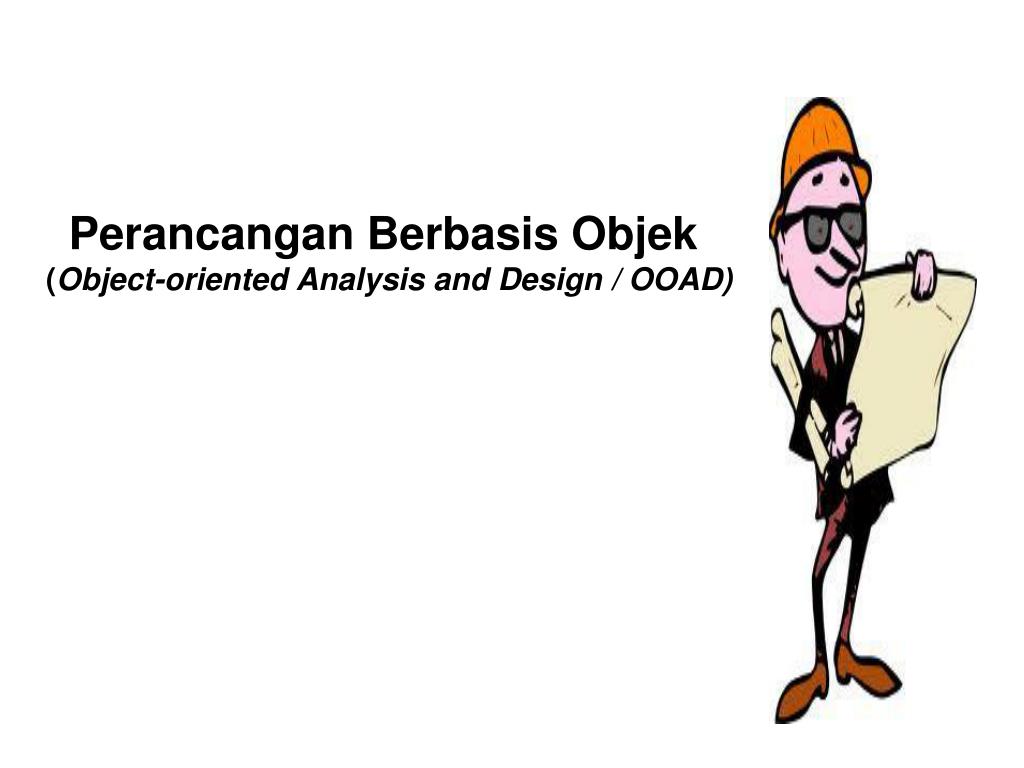 Perancangan Berbasis Objek
(Object-oriented Analysis and Design / OOAD)